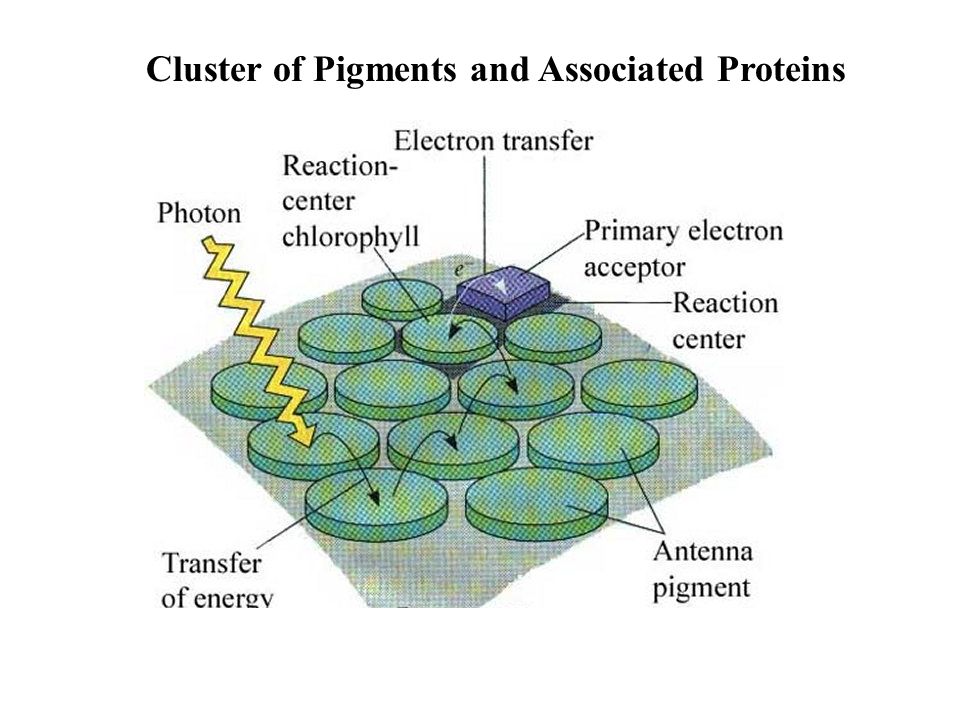 Cluster of Pigments and Associated Proteins

Electron transfer

Reaction-center chlorophyll

Photon

Primary electron acceptor

e

Reaction center

Transfer of energy

Antenna pigment